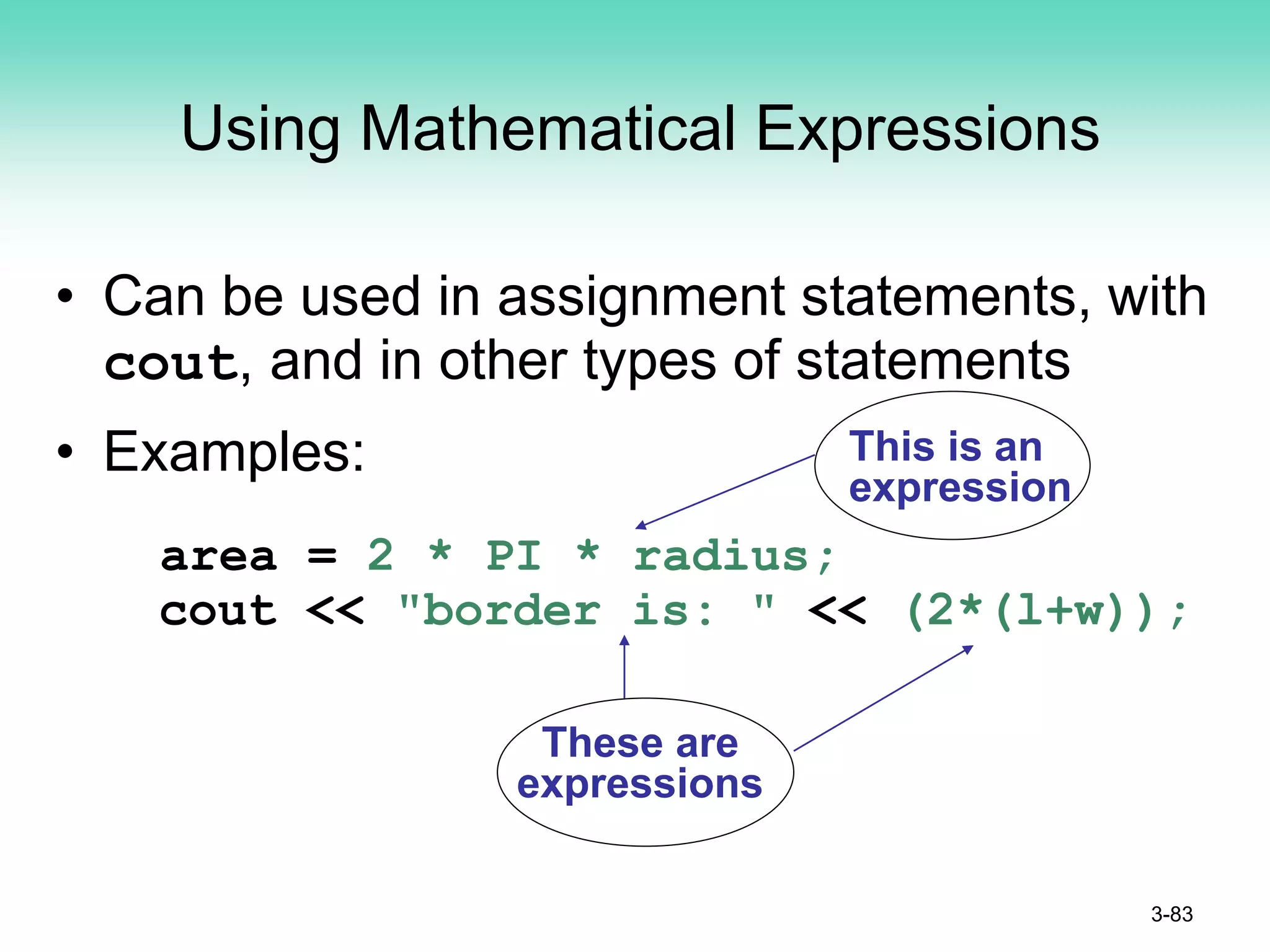 Using Mathematical Expressions

• Can be used in assignment statements, with cout, and in other types of statements

• Examples:

This is an expression

area = 2 * PI * radius;
cout << "border is: " << (2*(l+w));

These are expressions

3-83